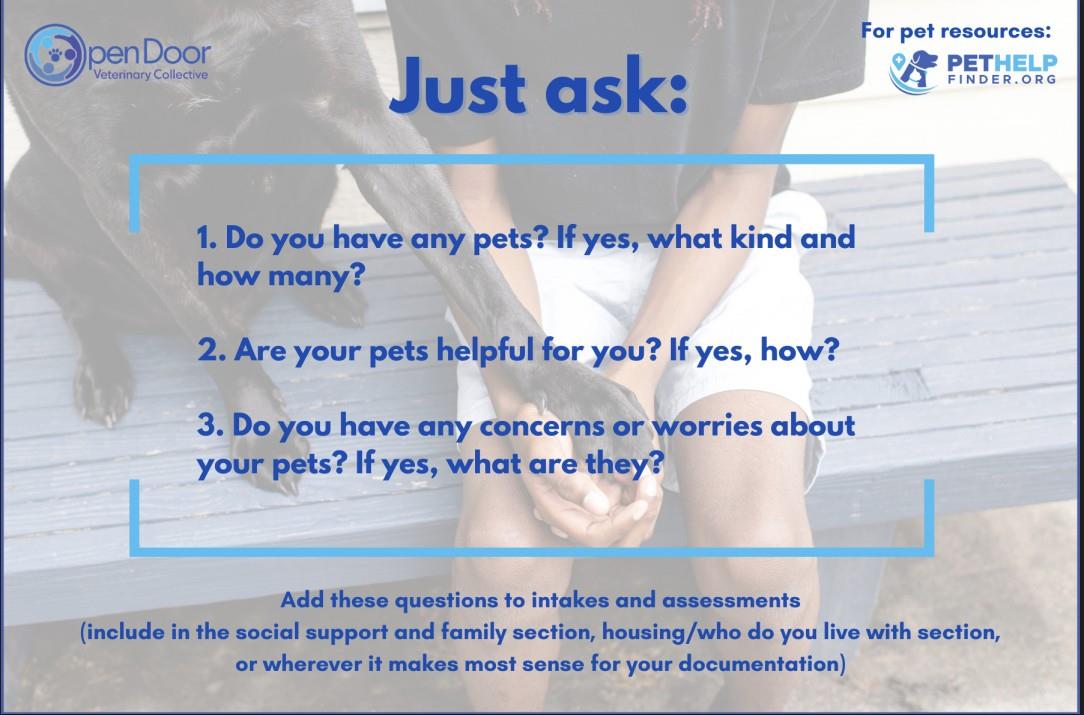 OpenDoor
Veterinary Collective

For pet resources:
PETHELP FINDER.ORG

Just ask:

1. Do you have any pets? If yes, what kind and how many?

2. Are your pets helpful for you? If yes, how?

3. Do you have any concerns or worries about your pets? If yes, what are they?

Add these questions to intakes and assessments (include in the social support and family section, housing/who do you live with section, or wherever it makes most sense for your documentation)